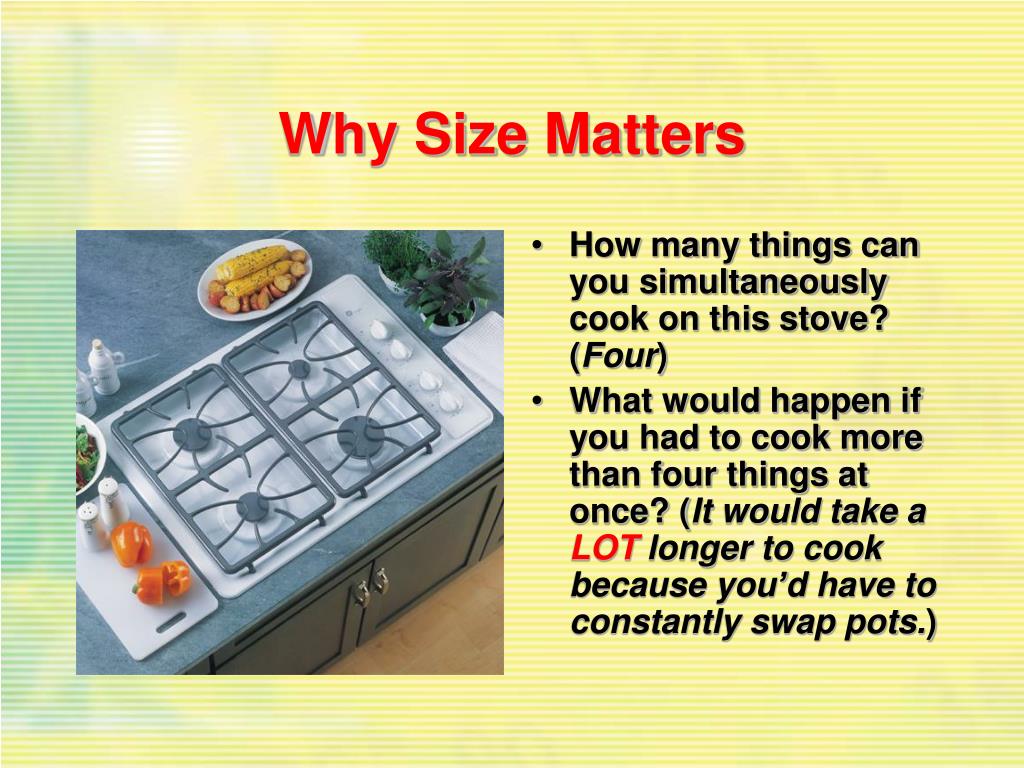 Why Size Matters

• How many things can you simultaneously cook on this stove? (Four)
• What would happen if you had to cook more than four things at once? (It would take a LOT longer to cook because you'd have to constantly swap pots.)